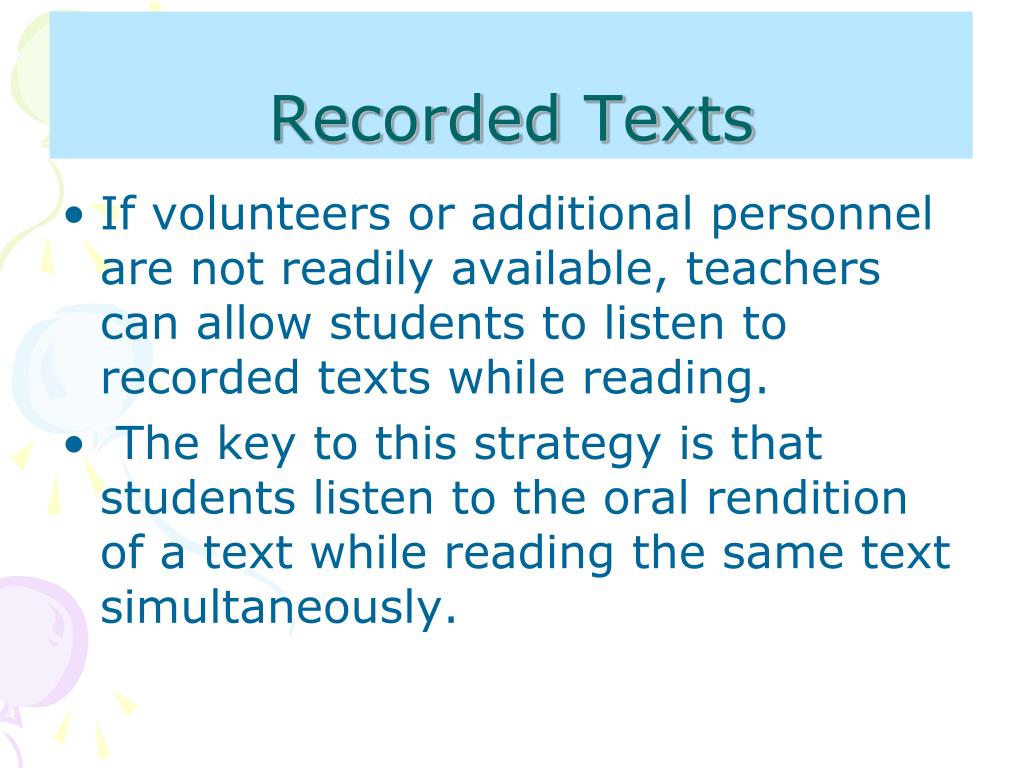 Recorded Texts

• If volunteers or additional personnel are not readily available, teachers can allow students to listen to recorded texts while reading.

• The key to this strategy is that students listen to the oral rendition of a text while reading the same text simultaneously.